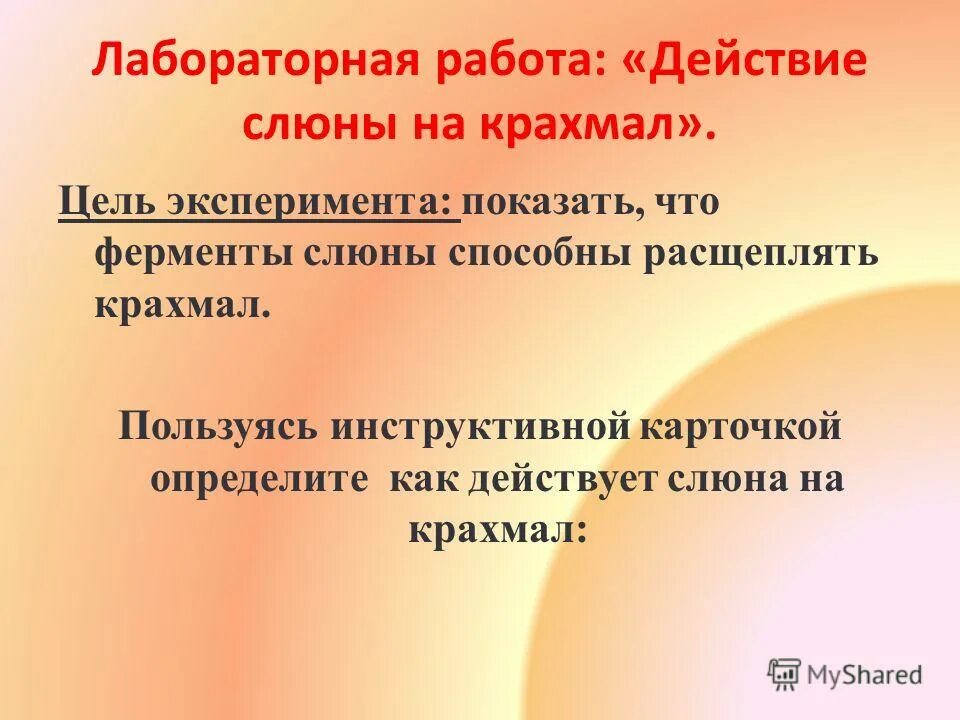 Лабораторная работа: «Действие слюны на крахмал».

Цель эксперимента: показать, что ферменты слюны способны расщеплять крахмал.

Пользуясь инструктивной карточкой определите как действует слюна на крахмал:

MyShared